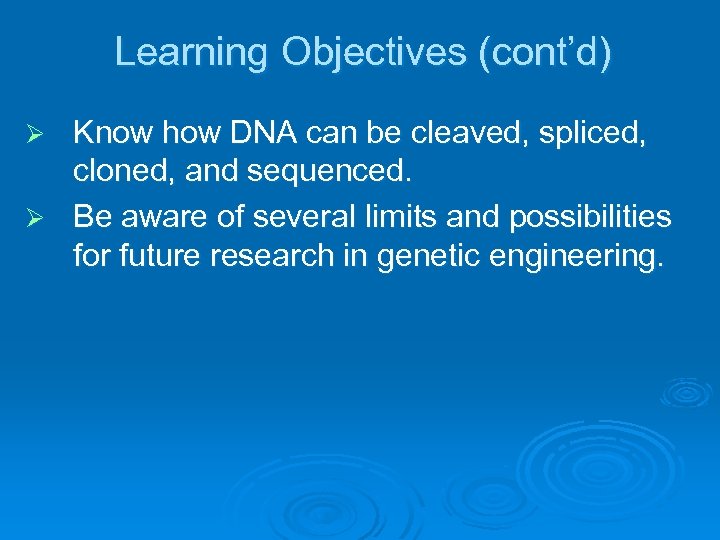 Learning Objectives (cont’d)

➢ Know how DNA can be cleaved, spliced, cloned, and sequenced.

➢ Be aware of several limits and possibilities for future research in genetic engineering.